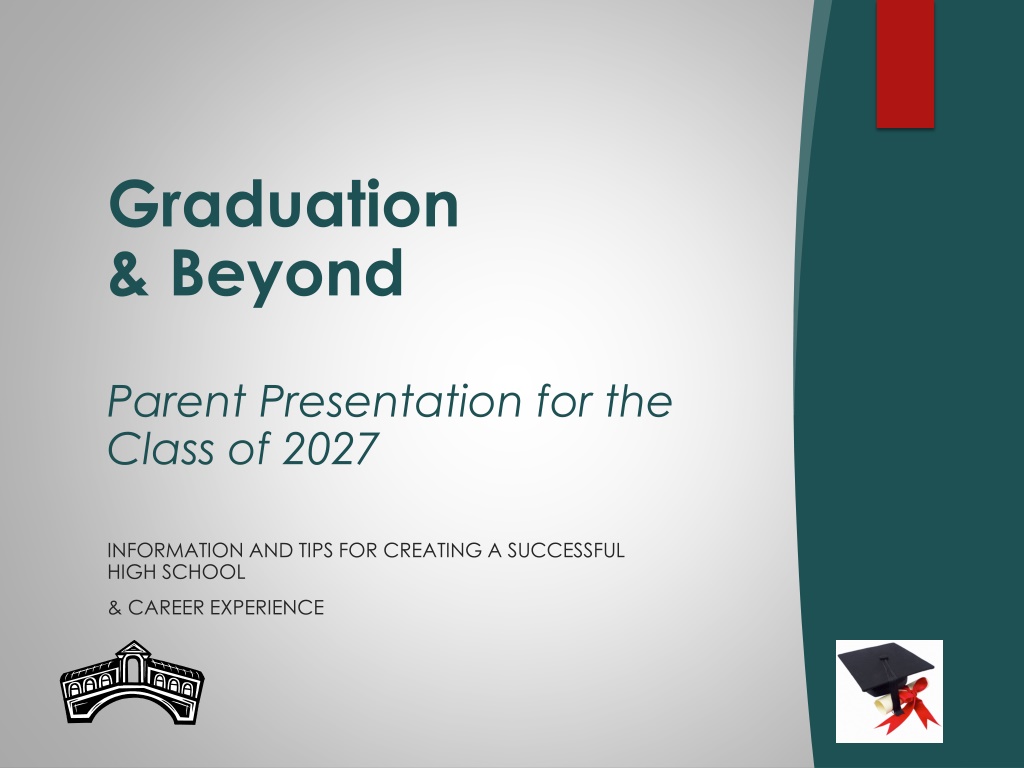 Graduation
& Beyond

Parent Presentation for the Class of 2027

INFORMATION AND TIPS FOR CREATING A SUCCESSFUL HIGH SCHOOL

& CAREER EXPERIENCE